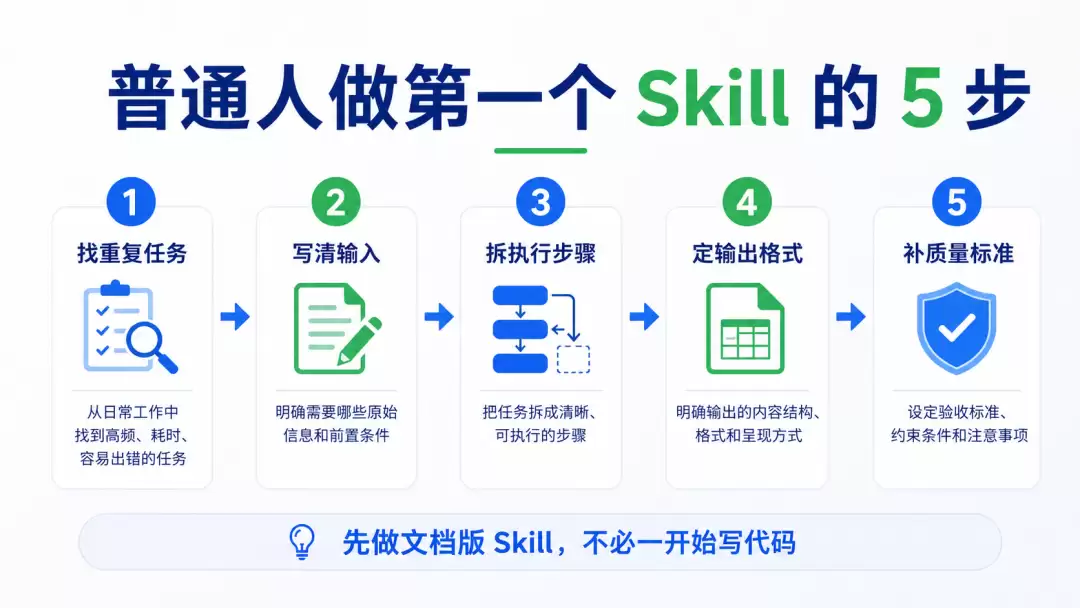 普通人做第一个 Skill 的 5 步

1
找重复任务
从日常工作中找到高频、耗时、容易出错的任务

2
写清输入
明确需要哪些原始信息和前置条件

3
拆执行步骤
把任务拆成清晰、可执行的步骤

4
定输出格式
明确输出的内容结构、格式和呈现方式

5
补质量标准
设定验收标准、约束条件和注意事项

先做文档版 Skill，不必一开始写代码